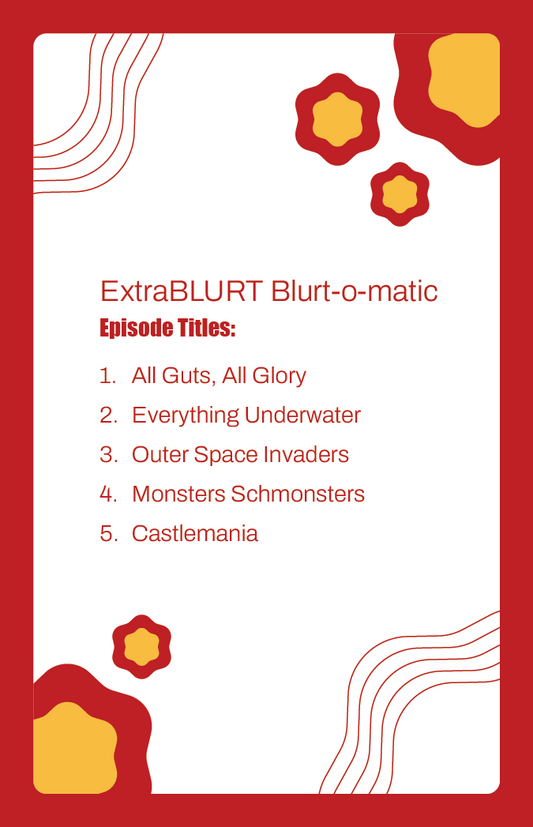 ExtraBLURT Blurt-o-matic

Episode Titles:

1. All Guts, All Glory
2. Everything Underwater
3. Outer Space Invaders
4. Monsters Schmonsters
5. Castlemania